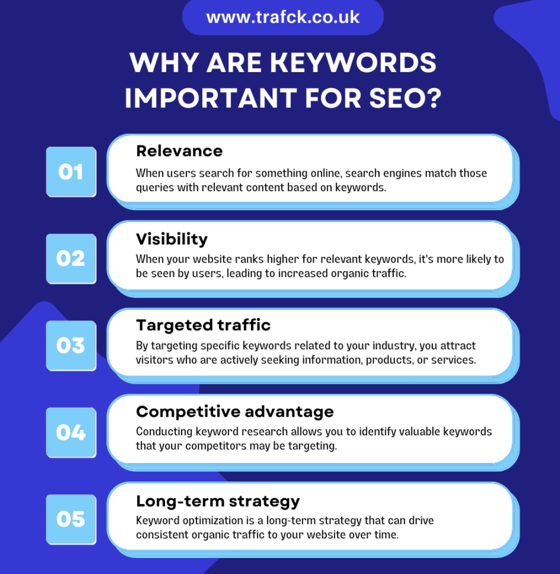 www.trafck.co.uk

WHY ARE KEYWORDS IMPORTANT FOR SEO?

01

Relevance

When users search for something online, search engines match those queries with relevant content based on keywords.

02

Visibility

When your website ranks higher for relevant keywords, it's more likely to be seen by users, leading to increased organic traffic.

03

Targeted traffic

By targeting specific keywords related to your industry, you attract visitors who are actively seeking information, products, or services.

04

Competitive advantage

Conducting keyword research allows you to identify valuable keywords that your competitors may be targeting.

05

Long-term strategy

Keyword optimization is a long-term strategy that can drive consistent organic traffic to your website over time.